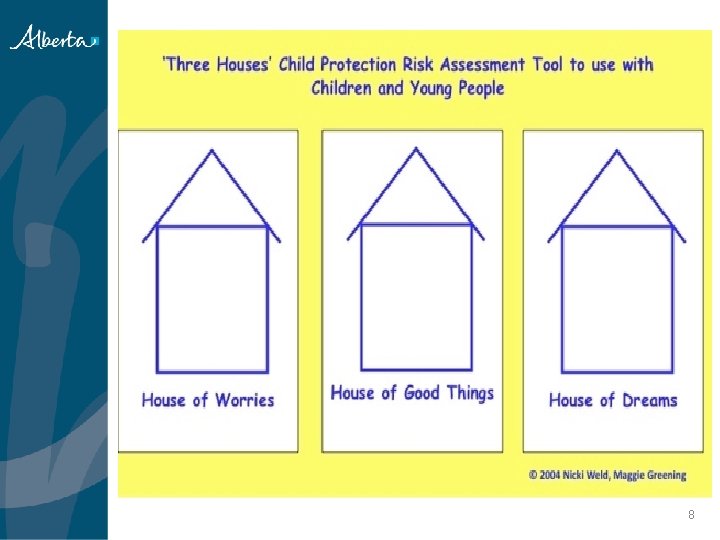 Alberta

'Three Houses' Child Protection Risk Assessment Tool to use with Children and Young People

House of Worries

House of Good Things

House of Dreams

© 2004 Nicki Weld, Maggie Greening

8